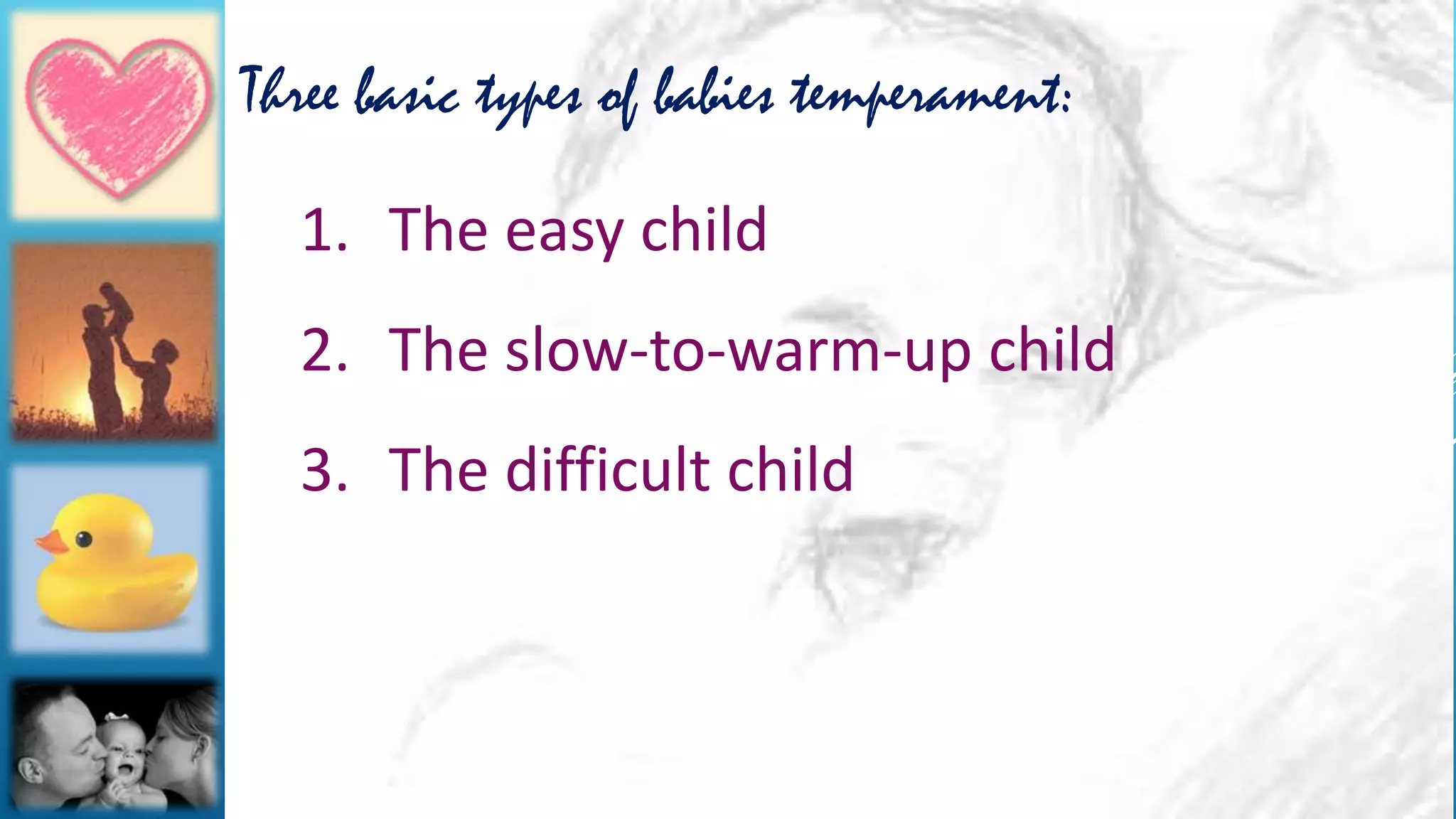 Three basic types of babies temperament:

1. The easy child

2. The slow-to-warm-up child

3. The difficult child